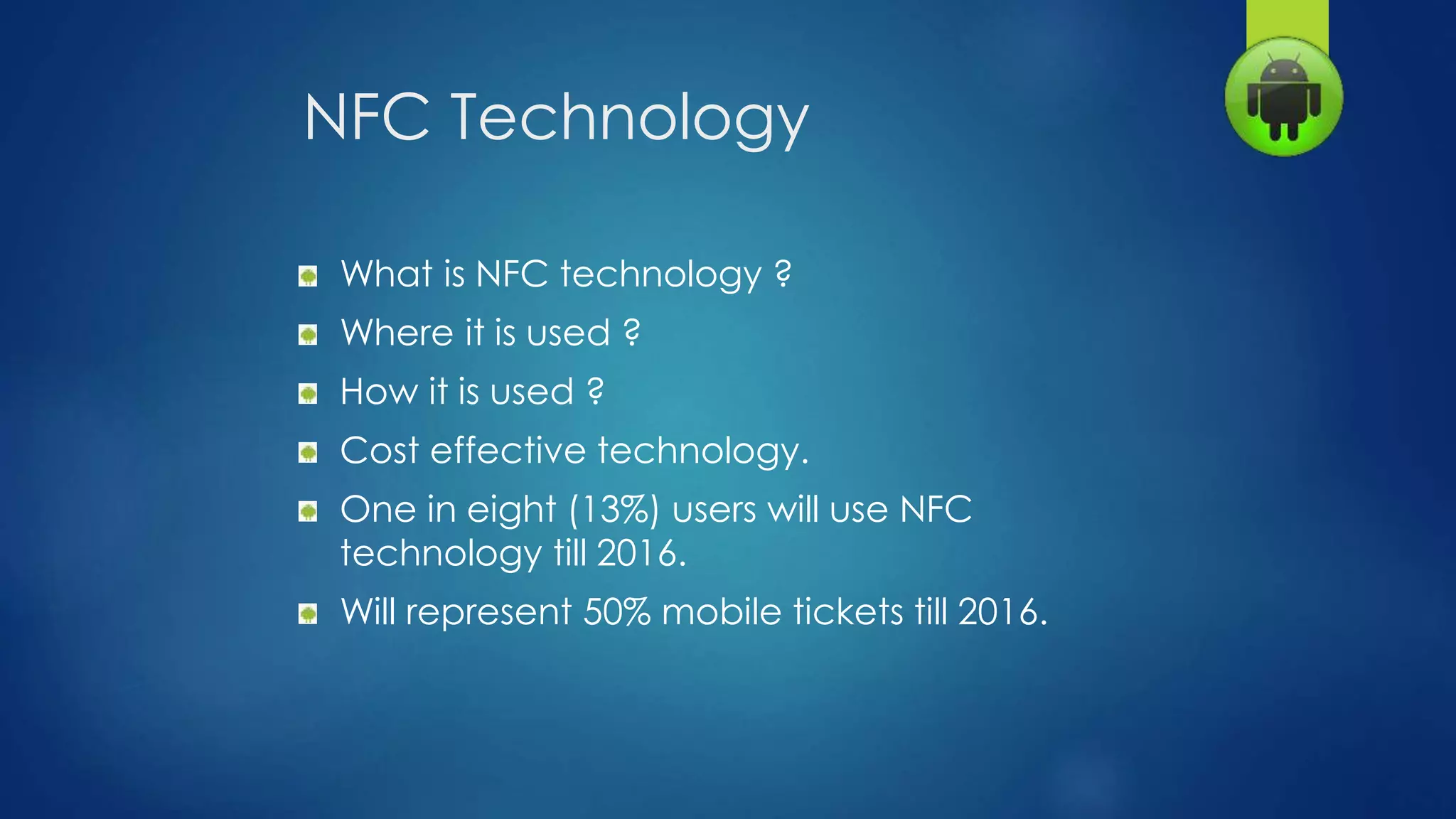 NFC Technology

- What is NFC technology ?
- Where it is used ?
- How it is used ?
- Cost effective technology.
- One in eight (13%) users will use NFC technology till 2016.
- Will represent 50% mobile tickets till 2016.